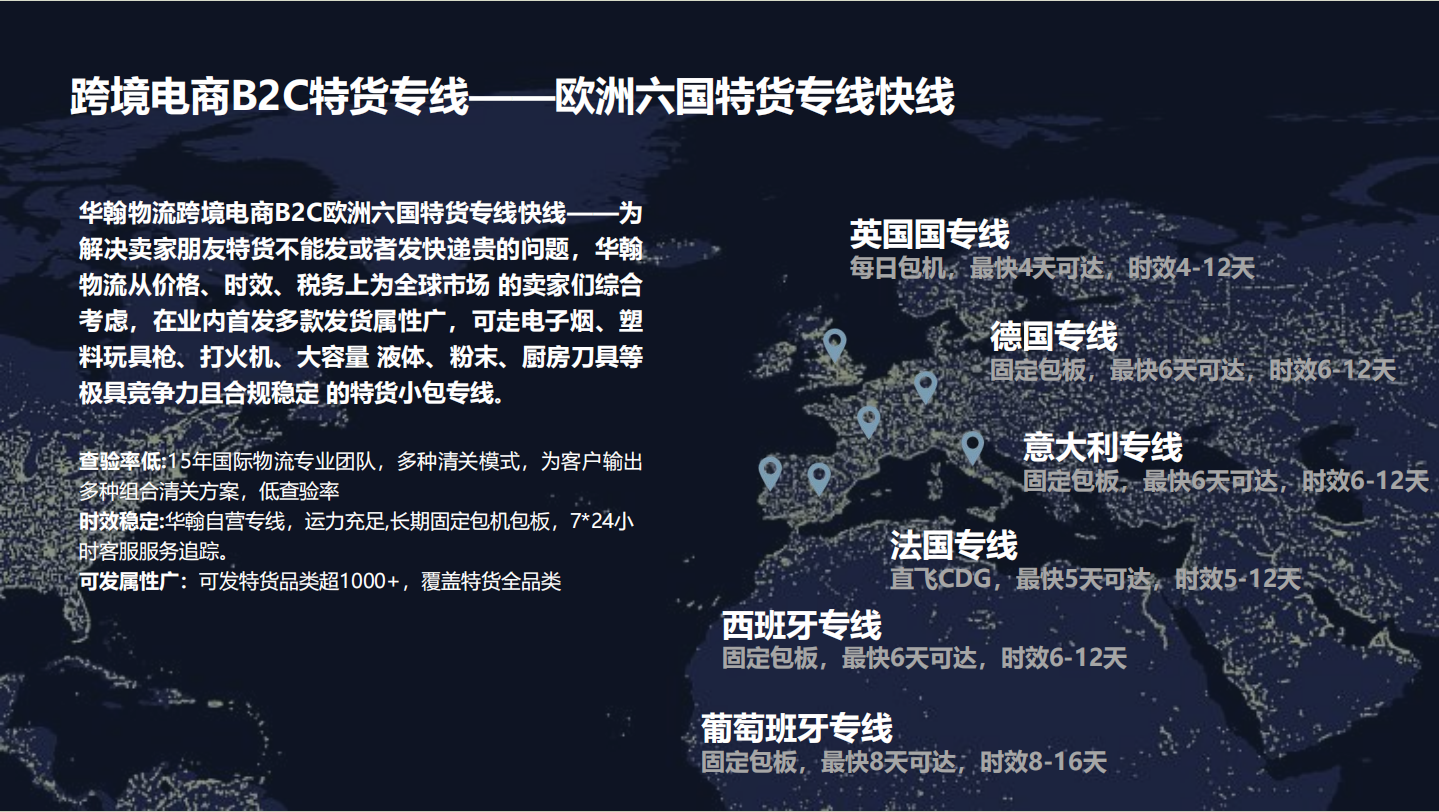 跨境电商B2C特货专线——欧洲六国特货专线快线

华翰物流跨境电商B2C欧洲六国特货专线快线——为解决卖家朋友特货不能发或者发快递贵的问题，华翰物流从价格、时效、税务上为全球市场 的卖家们综合考虑，在业内首发多款发货属性广，可走电子烟、塑料玩具枪、打火机、大容量 液体、粉末、厨房刀具等极具竞争力且合规稳定 的特货小包专线。

查验率低:15年国际物流专业团队，多种清关模式，为客户输出多种组合清关方案，低查验率
时效稳定:华翰自营专线，运力充足,长期固定包机包板，7*24小时客服服务追踪。
可发属性广：可发特货品类超1000+，覆盖特货全品类

英国国专线
每日包机，最快4天可达，时效4-12天

德国专线
固定包板，最快6天可达，时效6-12天

意大利专线
固定包板，最快6天可达，时效6-12天

法国专线
直飞CDG，最快5天可达，时效5-12天

西班牙专线
固定包板，最快6天可达，时效6-12天

葡萄班牙专线
固定包板，最快8天可达，时效8-16天